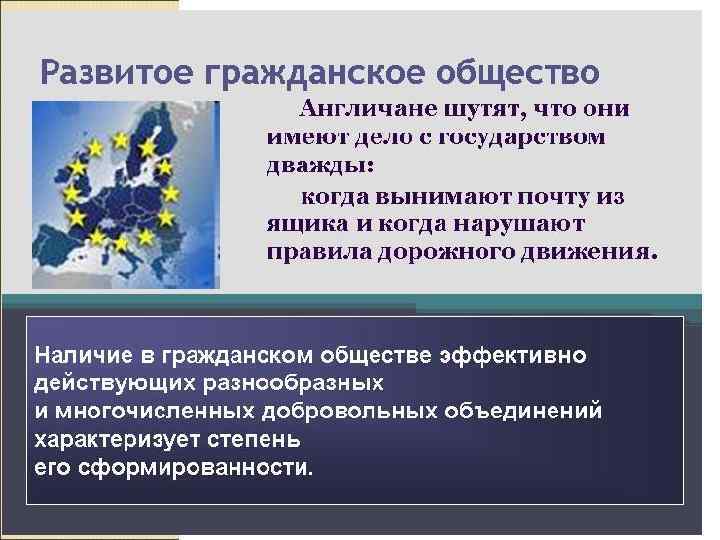 Развитое гражданское общество

Англичане шутят, что они имеют дело с государством дважды:

когда вынимают почту из ящика и когда нарушают правила дорожного движения.

Наличие в гражданском обществе эффективно действующих разнообразных и многочисленных добровольных объединений характеризует степень его сформированности.